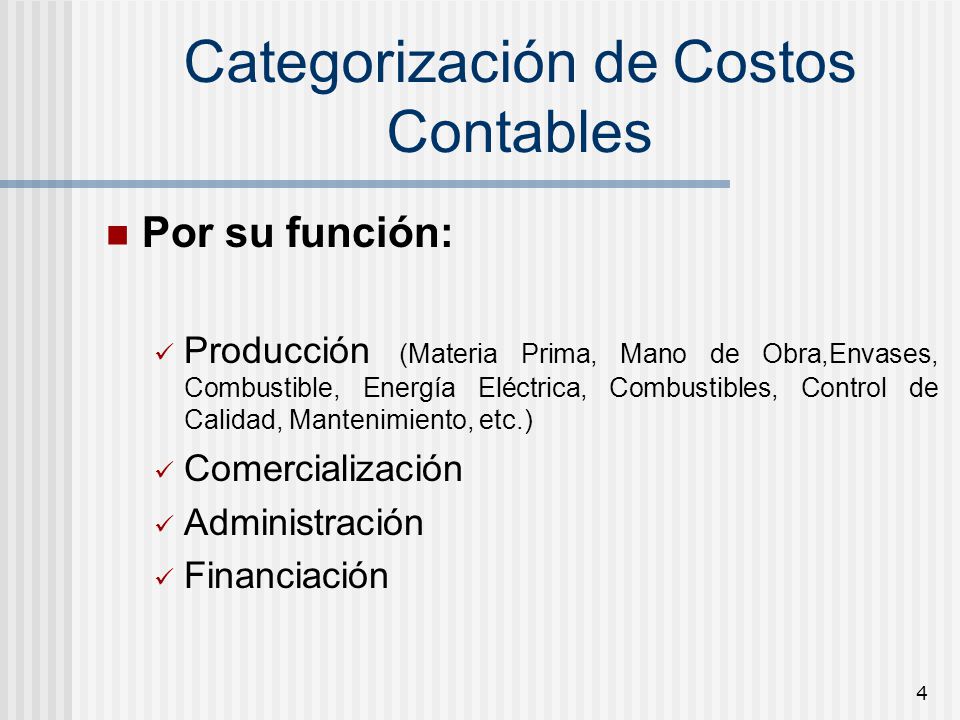 Categorización de Costos Contables

■ Por su función:

✓ Producción (Materia Prima, Mano de Obra,Envases, Combustible, Energía Eléctrica, Combustibles, Control de Calidad, Mantenimiento, etc.)

✓ Comercialización

✓ Administración

✓ Financiación

4